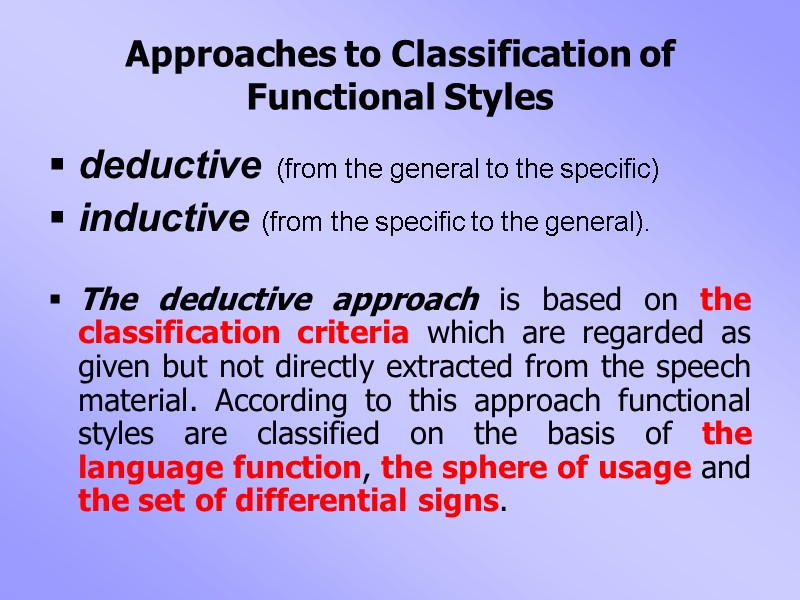 Approaches to Classification of Functional Styles

▪ deductive (from the general to the specific)

▪ inductive (from the specific to the general).

▪ The deductive approach is based on the classification criteria which are regarded as given but not directly extracted from the speech material. According to this approach functional styles are classified on the basis of the language function, the sphere of usage and the set of differential signs.